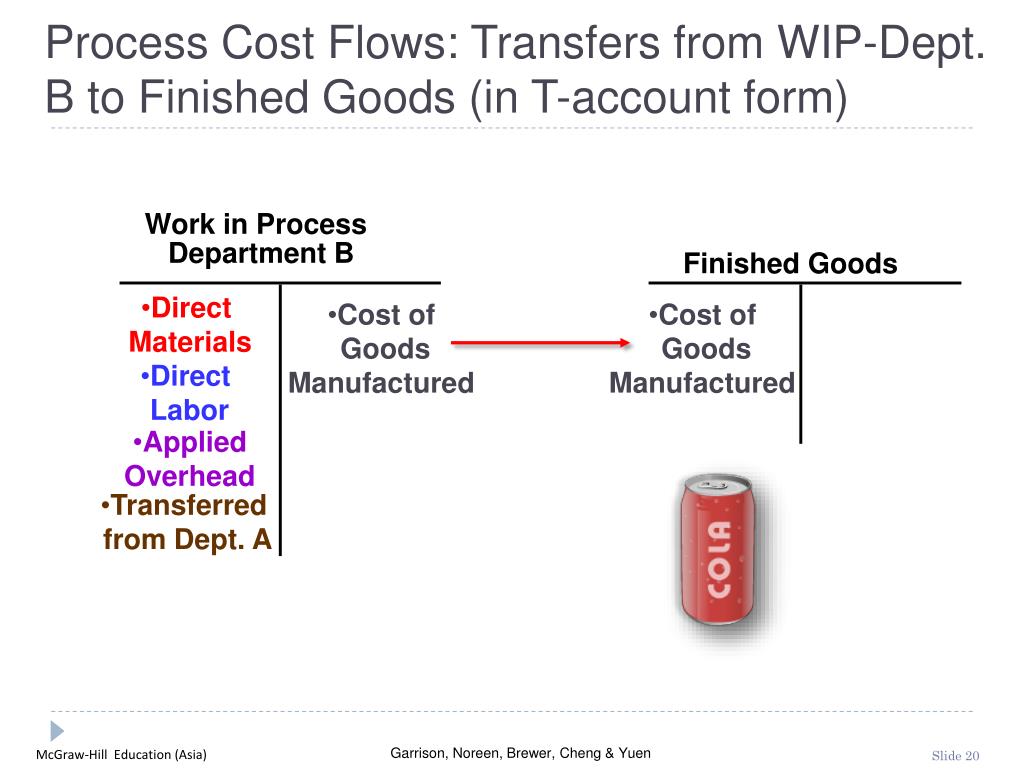 Process Cost Flows: Transfers from WIP-Dept. B to Finished Goods (in T-account form)

Work in Process Department B

•Direct Materials
•Direct Labor
•Applied Overhead
•Transferred from Dept. A

•Cost of Goods Manufactured

Finished Goods

•Cost of Goods Manufactured

COLA

McGraw-Hill Education (Asia)

Garrison, Noreen, Brewer, Cheng & Yuen

Slide 20